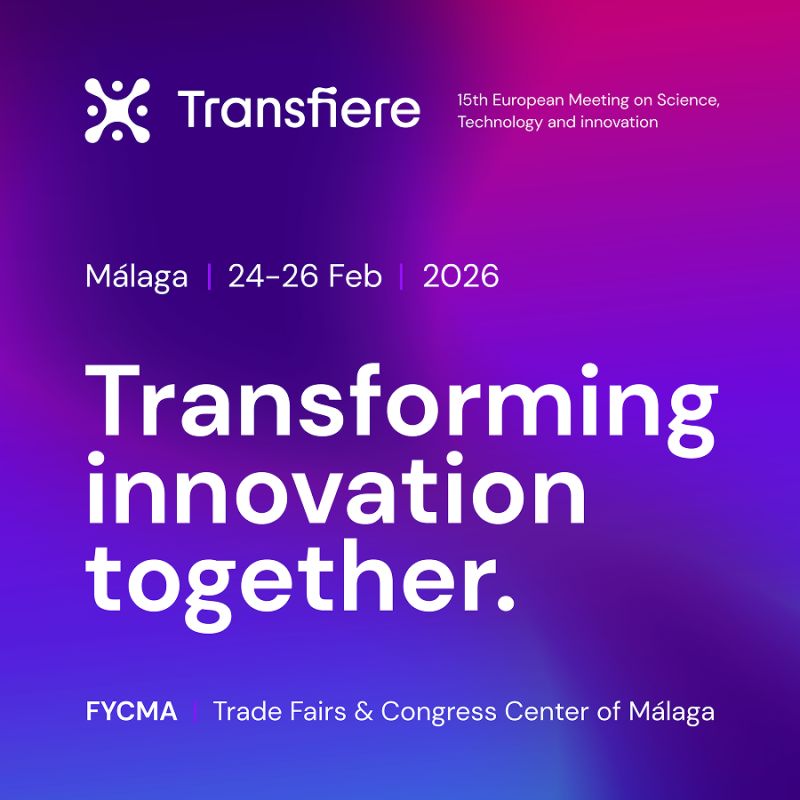 Transfiere

15th European Meeting on Science, Technology and innovation

Málaga | 24-26 Feb | 2026

Transforming innovation together.

FYCMA | Trade Fairs & Congress Center of Málaga